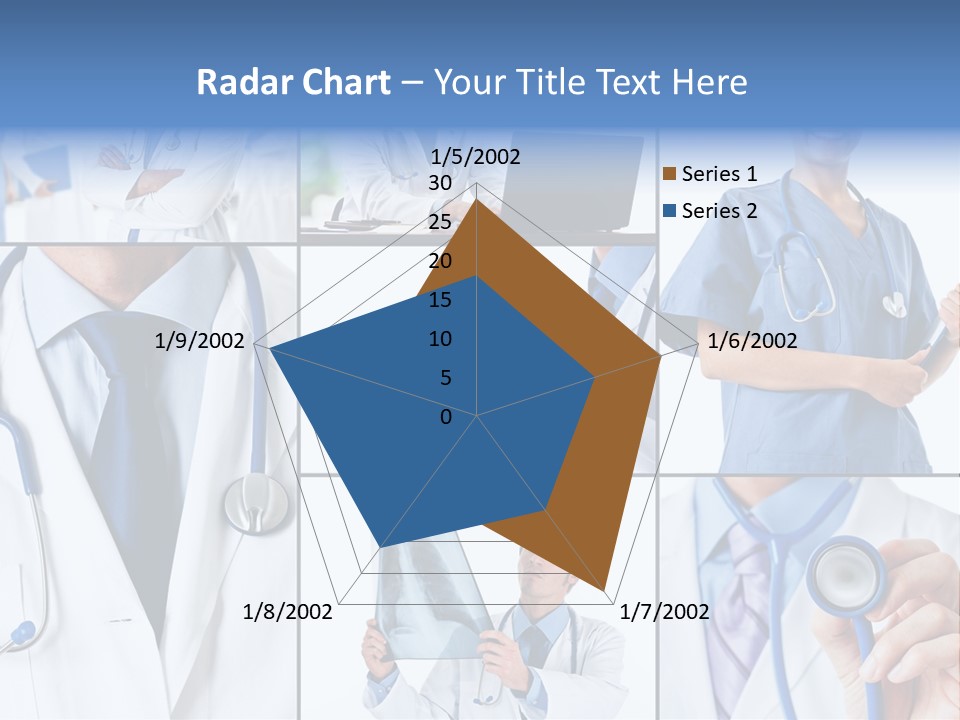 Radar Chart – Your Title Text Here

1/5/2002
30
25
20
15
10
5
0
1/6/2002
1/7/2002
1/8/2002
1/9/2002

Series 1
Series 2